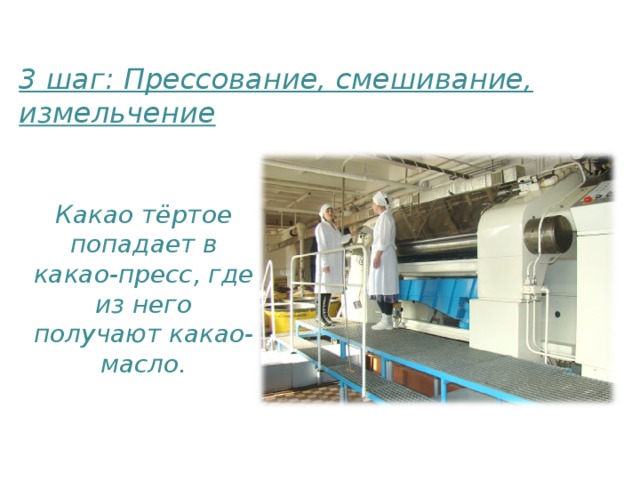 3 шаг: Прессование, смешивание, измельчение

Какао тёртое попадает в какао-пресс, где из него получают какао-масло.